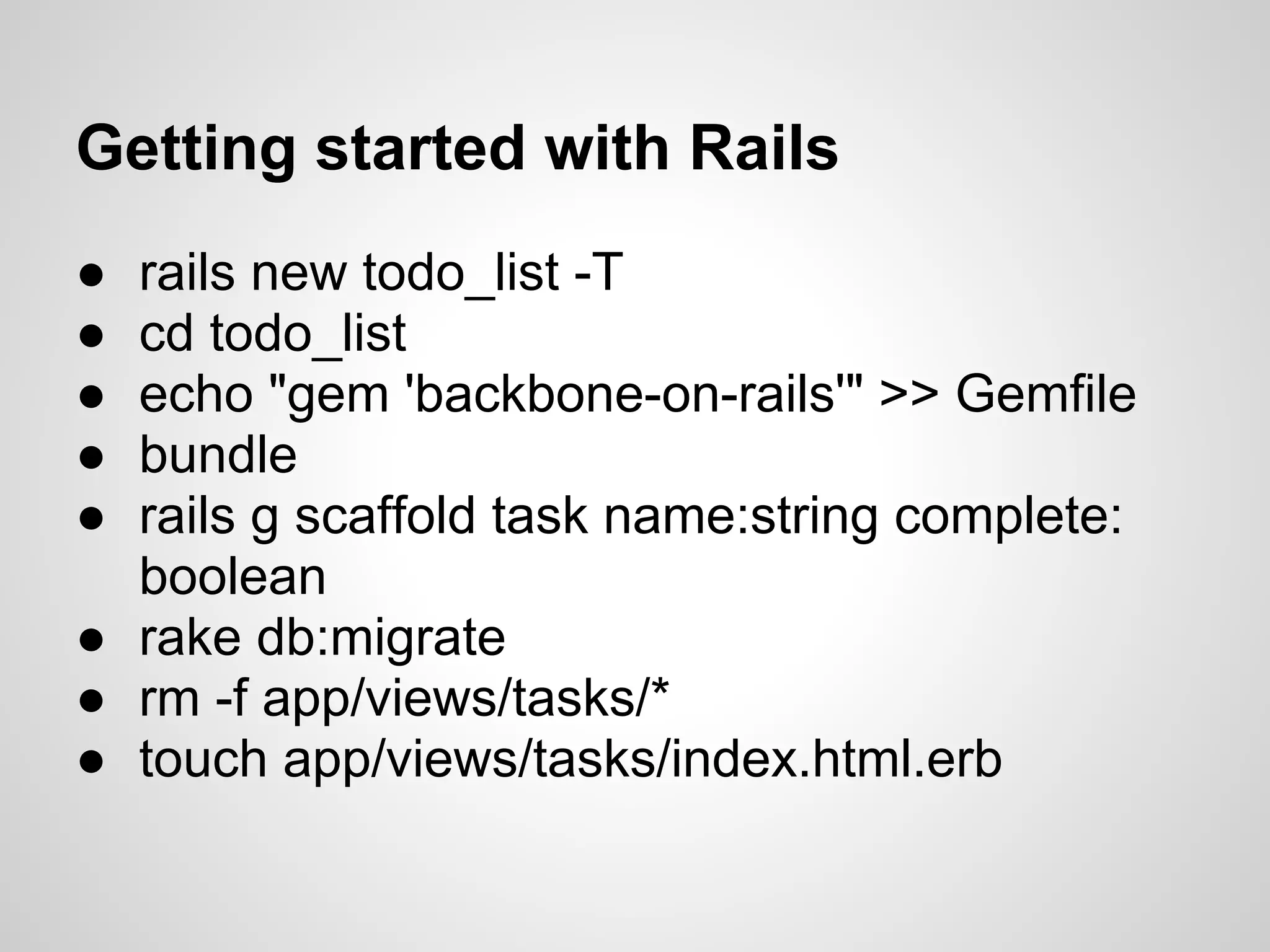 Getting started with Rails

● rails new todo_list -T
● cd todo_list
● echo "gem 'backbone-on-rails'" >> Gemfile
● bundle
● rails g scaffold task name:string complete: boolean
● rake db:migrate
● rm -f app/views/tasks/*
● touch app/views/tasks/index.html.erb